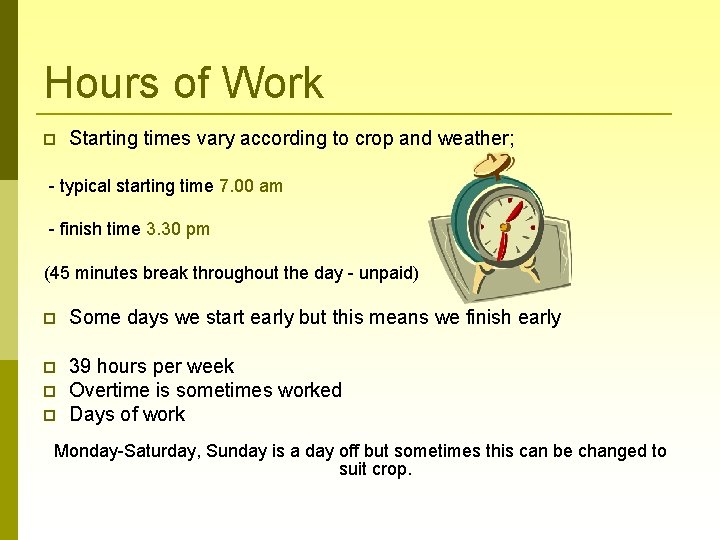 Hours of Work

Starting times vary according to crop and weather;

- typical starting time 7.00 am

- finish time 3.30 pm

(45 minutes break throughout the day - unpaid)

Some days we start early but this means we finish early

39 hours per week
Overtime is sometimes worked
Days of work

Monday-Saturday, Sunday is a day off but sometimes this can be changed to suit crop.